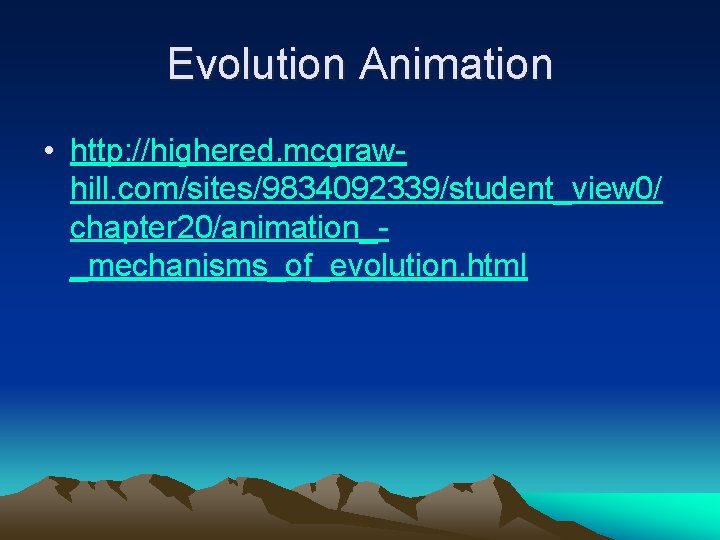 Evolution Animation

• http://highered.mcgraw-hill.com/sites/9834092339/student_view0/chapter20/animation_-_mechanisms_of_evolution.html